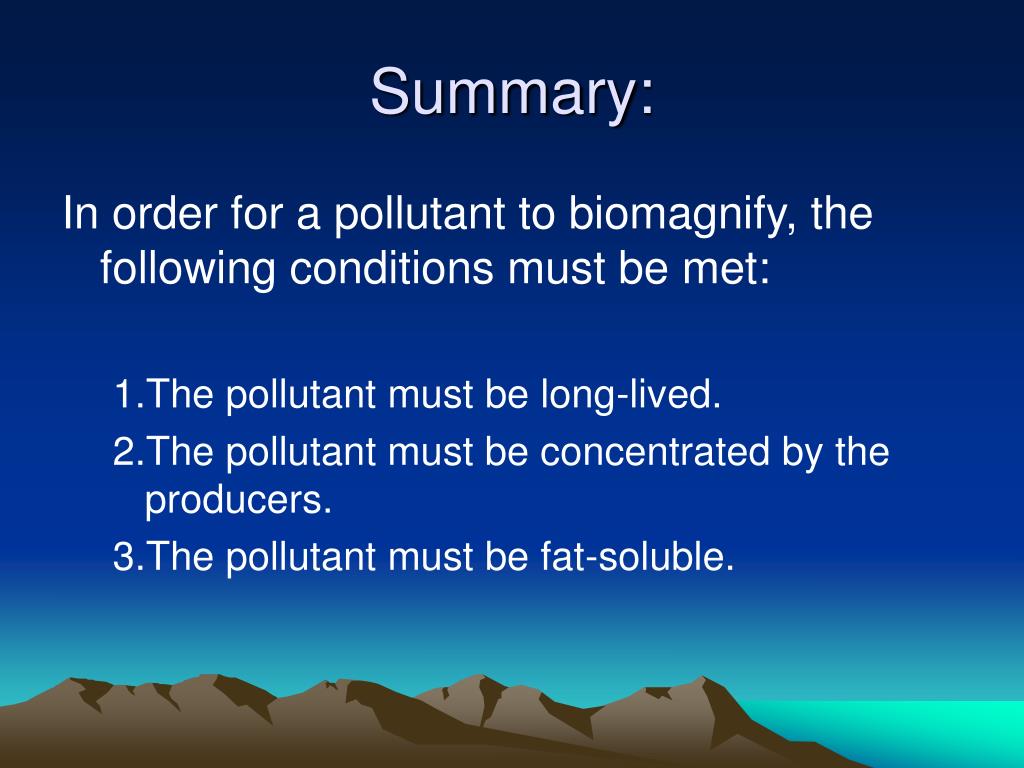 Summary:

In order for a pollutant to biomagnify, the following conditions must be met:

1.The pollutant must be long-lived.
2.The pollutant must be concentrated by the producers.
3.The pollutant must be fat-soluble.